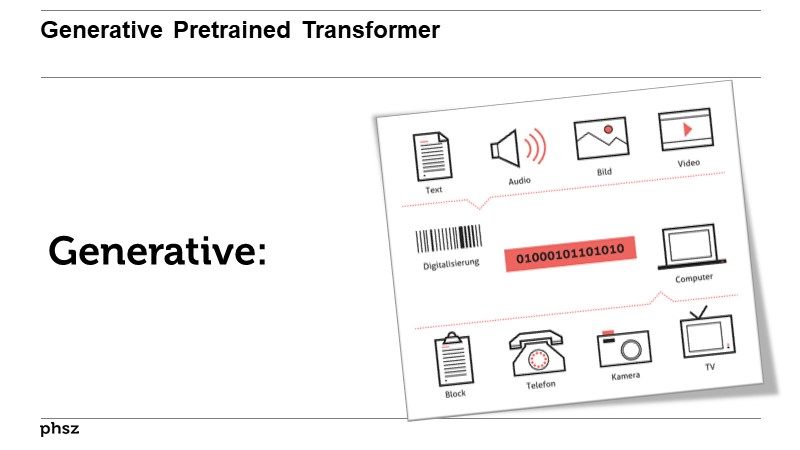 Generative Pretrained Transformer

Generative:

Text

Audio

Bild

Video

Digitalisierung

01000101101010

Computer

Block

Telefon

Kamera

TV

phsz